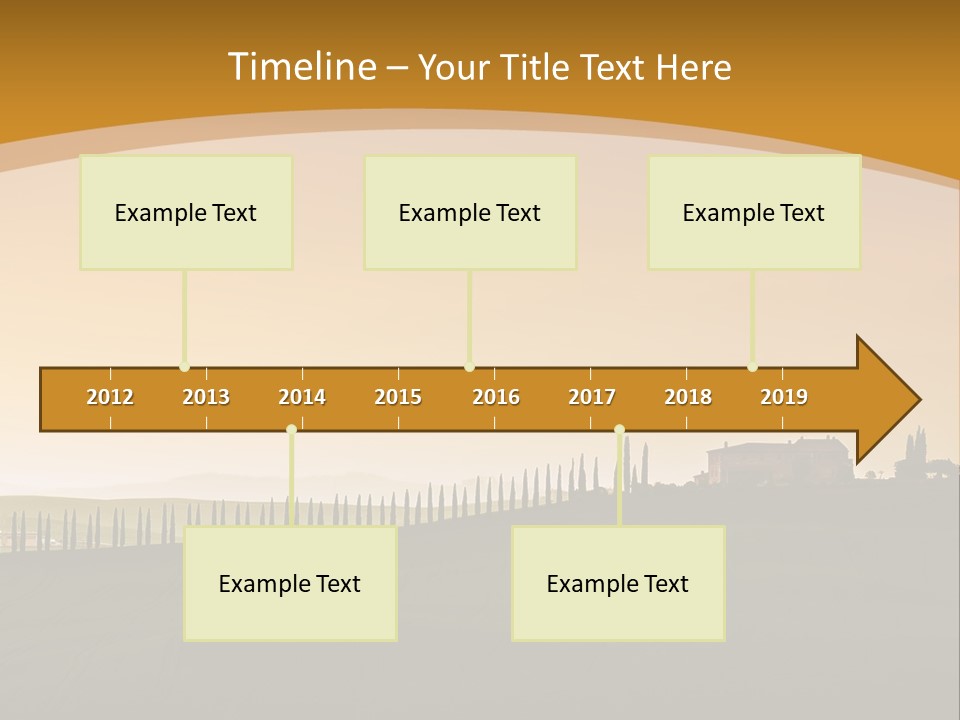 Timeline – Your Title Text Here

Example Text

Example Text

Example Text

2012 2013 2014 2015 2016 2017 2018 2019

Example Text

Example Text